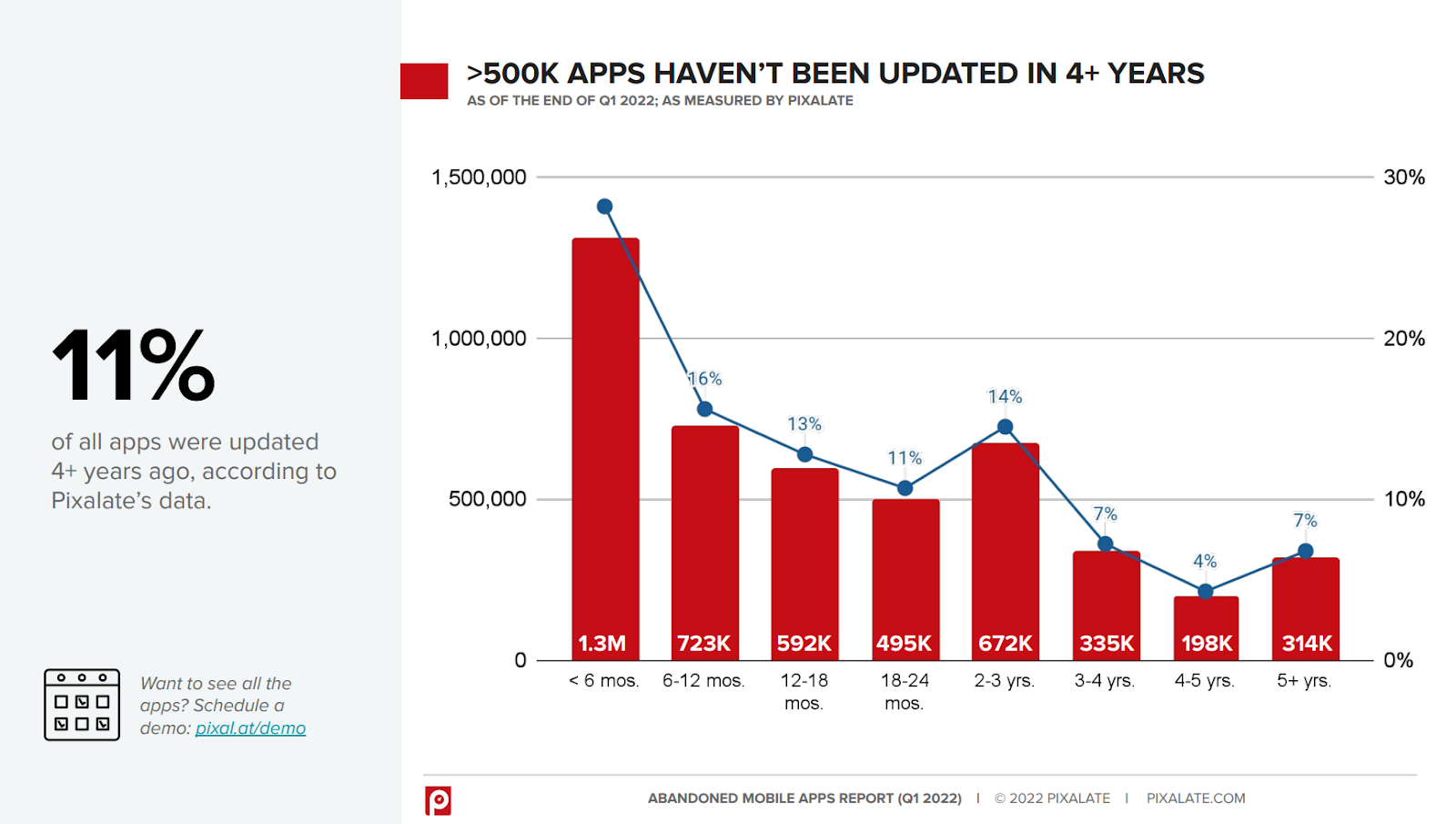 11%

of all apps were updated 4+ years ago, according to Pixalate's data.

Want to see all the apps? Schedule a demo: pixal.at/demo

>500K APPS HAVEN'T BEEN UPDATED IN 4+ YEARS
AS OF THE END OF Q1 2022; AS MEASURED BY PIXALATE

1,500,000
1,000,000
500,000
0

30%
20%
10%
0%

16%
13%
11%
14%
7%
4%
7%

1.3M
723K
592K
495K
672K
335K
198K
314K

< 6 mos.
6-12 mos.
12-18 mos.
18-24 mos.
2-3 yrs.
3-4 yrs.
4-5 yrs.
5+ yrs.

ABANDONED MOBILE APPS REPORT (Q1 2022) | © 2022 PIXALATE | PIXALATE.COM